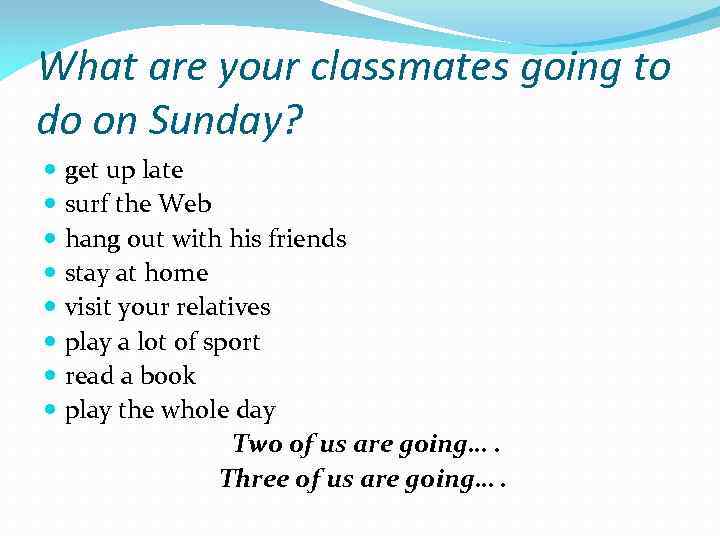 What are your classmates going to do on Sunday?

- get up late
- surf the Web
- hang out with his friends
- stay at home
- visit your relatives
- play a lot of sport
- read a book
- play the whole day

Two of us are going… .
Three of us are going… .